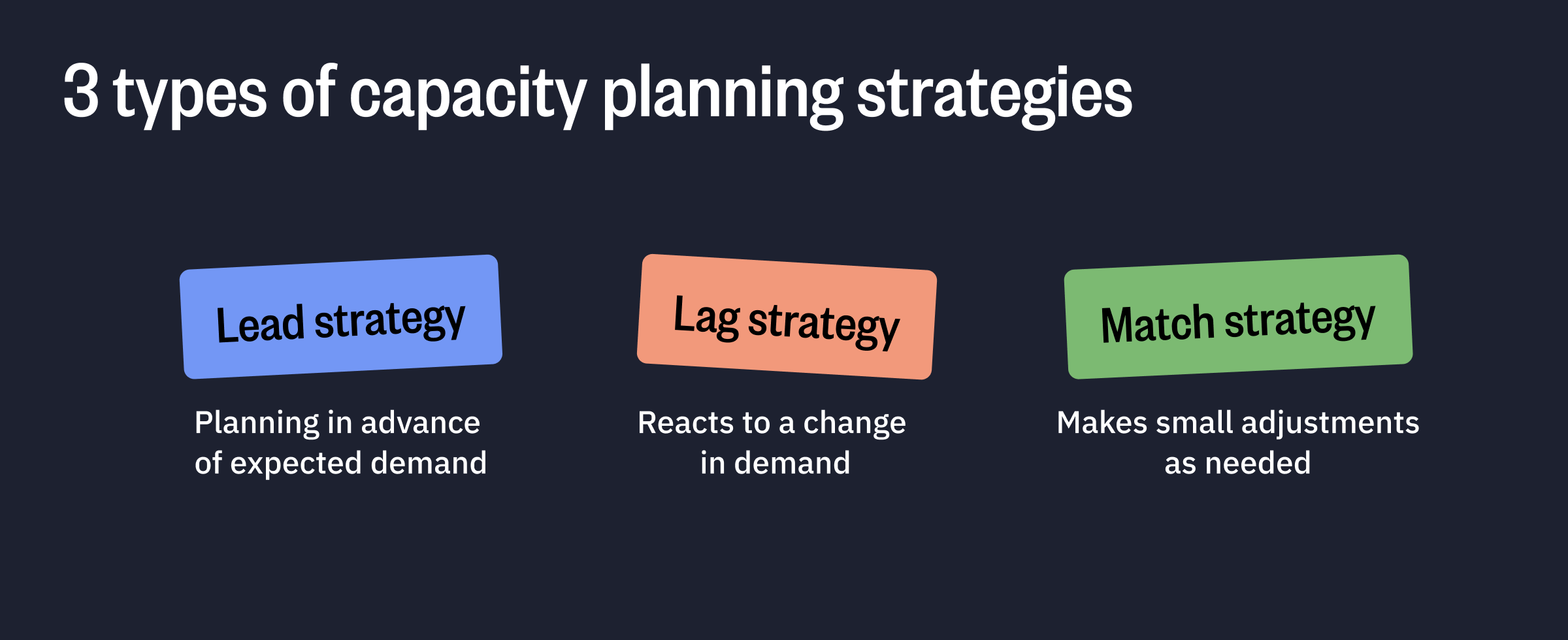 3 types of capacity planning strategies

Lead strategy

Planning in advance of expected demand

Lag strategy

Reacts to a change in demand

Match strategy

Makes small adjustments as needed